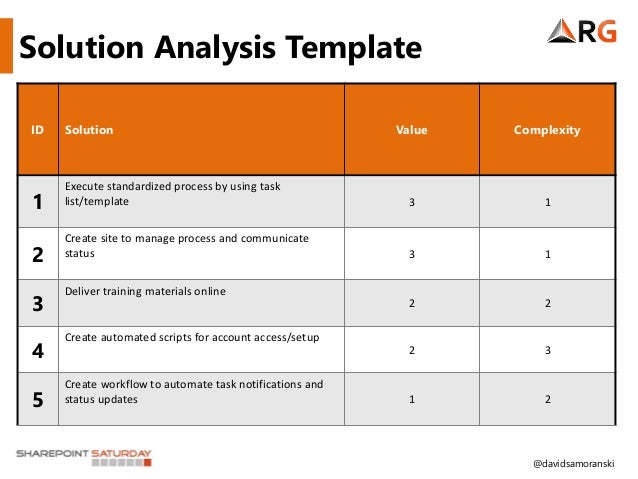 Solution Analysis Template

RG

| ID | Solution | Value | Complexity |
|---|---|---|---|
| 1 | Execute standardized process by using task list/template | 3 | 1 |
| 2 | Create site to manage process and communicate status | 3 | 1 |
| 3 | Deliver training materials online | 2 | 2 |
| 4 | Create automated scripts for account access/setup | 2 | 3 |
| 5 | Create workflow to automate task notifications and status updates | 1 | 2 |

SHAREPOINT SATURDAY

@davidsamoranski